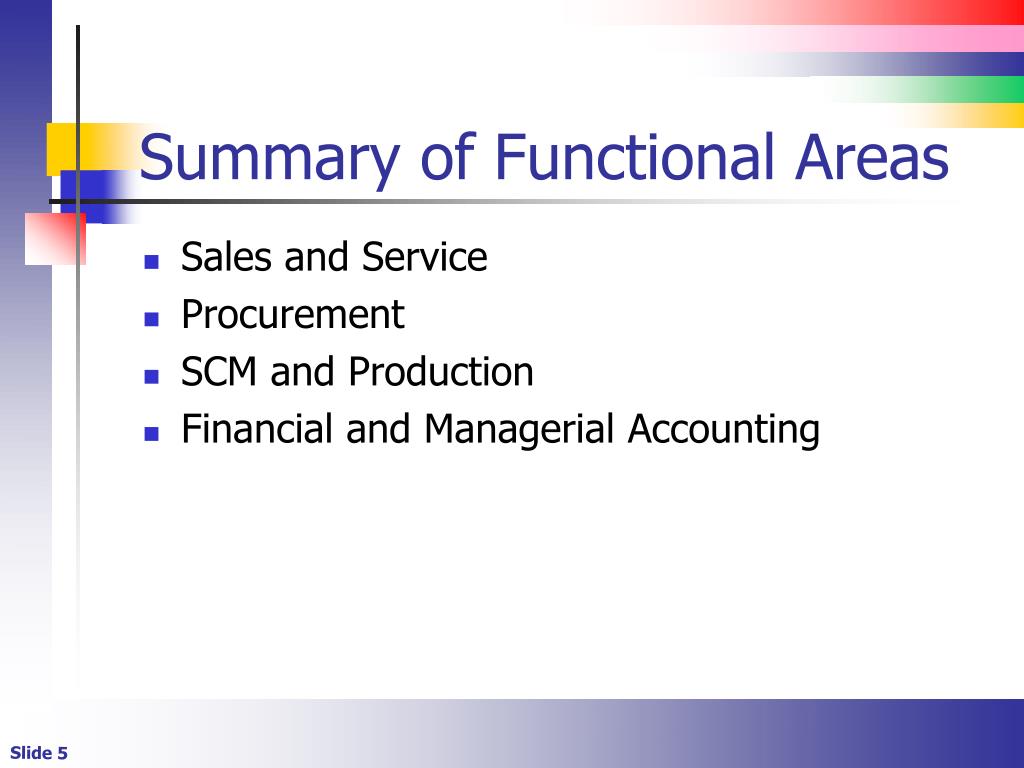 Summary of Functional Areas

- Sales and Service
- Procurement
- SCM and Production
- Financial and Managerial Accounting

Slide 5